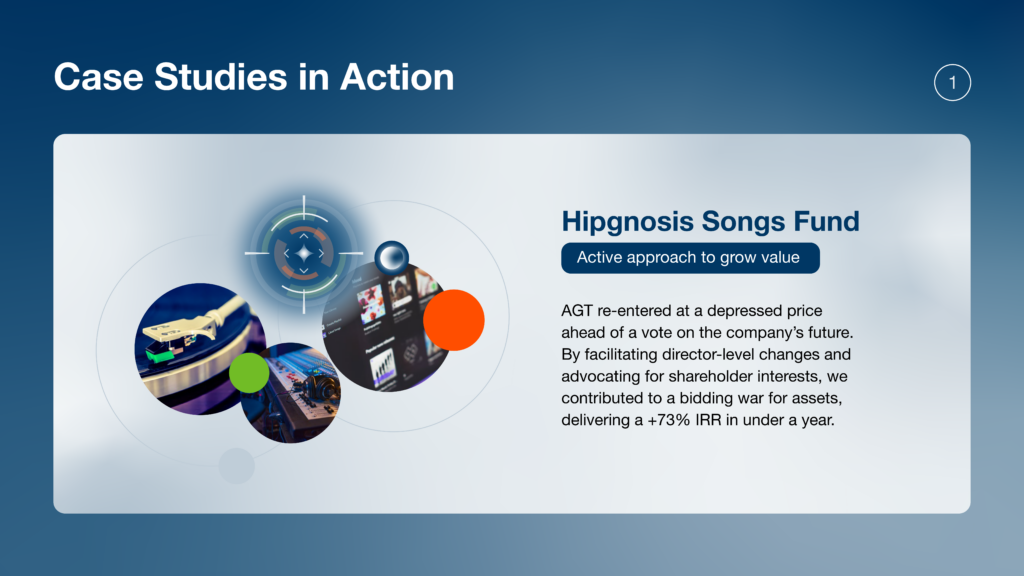 Case Studies in Action

1

Hipgnosis Songs Fund

Active approach to grow value

AGT re-entered at a depressed price ahead of a vote on the company's future. By facilitating director-level changes and advocating for shareholder interests, we contributed to a bidding war for assets, delivering a +73% IRR in under a year.